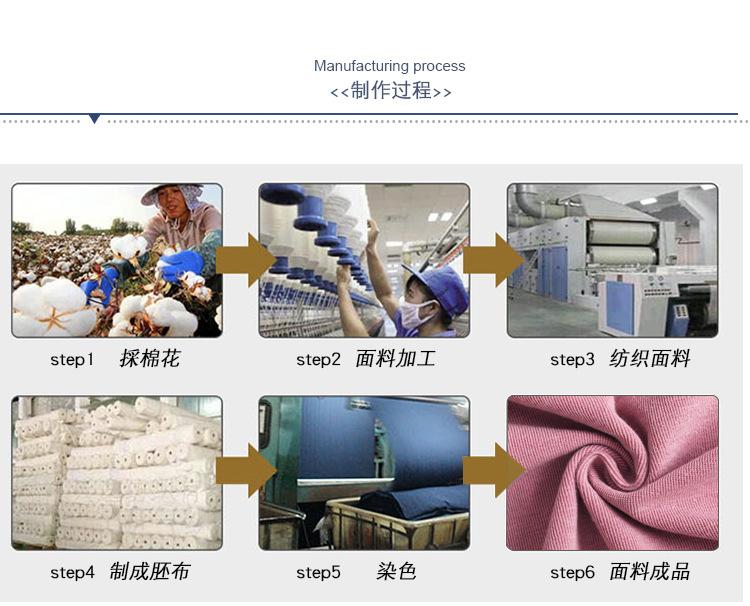 Manufacturing process
<<制作过程>>

step1 採棉花

step2 面料加工

step3 纺织面料

step4 制成胚布

step5 染色

step6 面料成品